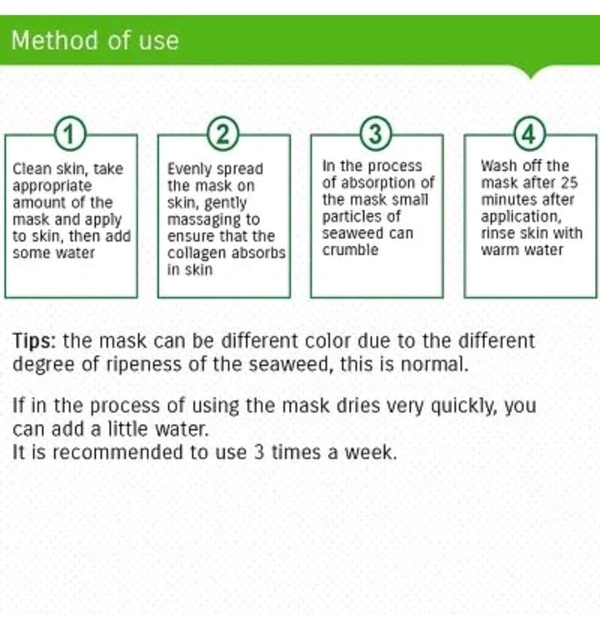 Method of use

1

Clean skin, take appropriate amount of the mask and apply to skin, then add some water

2

Evenly spread the mask on skin, gently massaging to ensure that the collagen absorbs in skin

3

In the process of absorption of the mask small particles of seaweed can crumble

4

Wash off the mask after 25 minutes after application, rinse skin with warm water

Tips: the mask can be different color due to the different degree of ripeness of the seaweed, this is normal.

If in the process of using the mask dries very quickly, you can add a little water.
It is recommended to use 3 times a week.